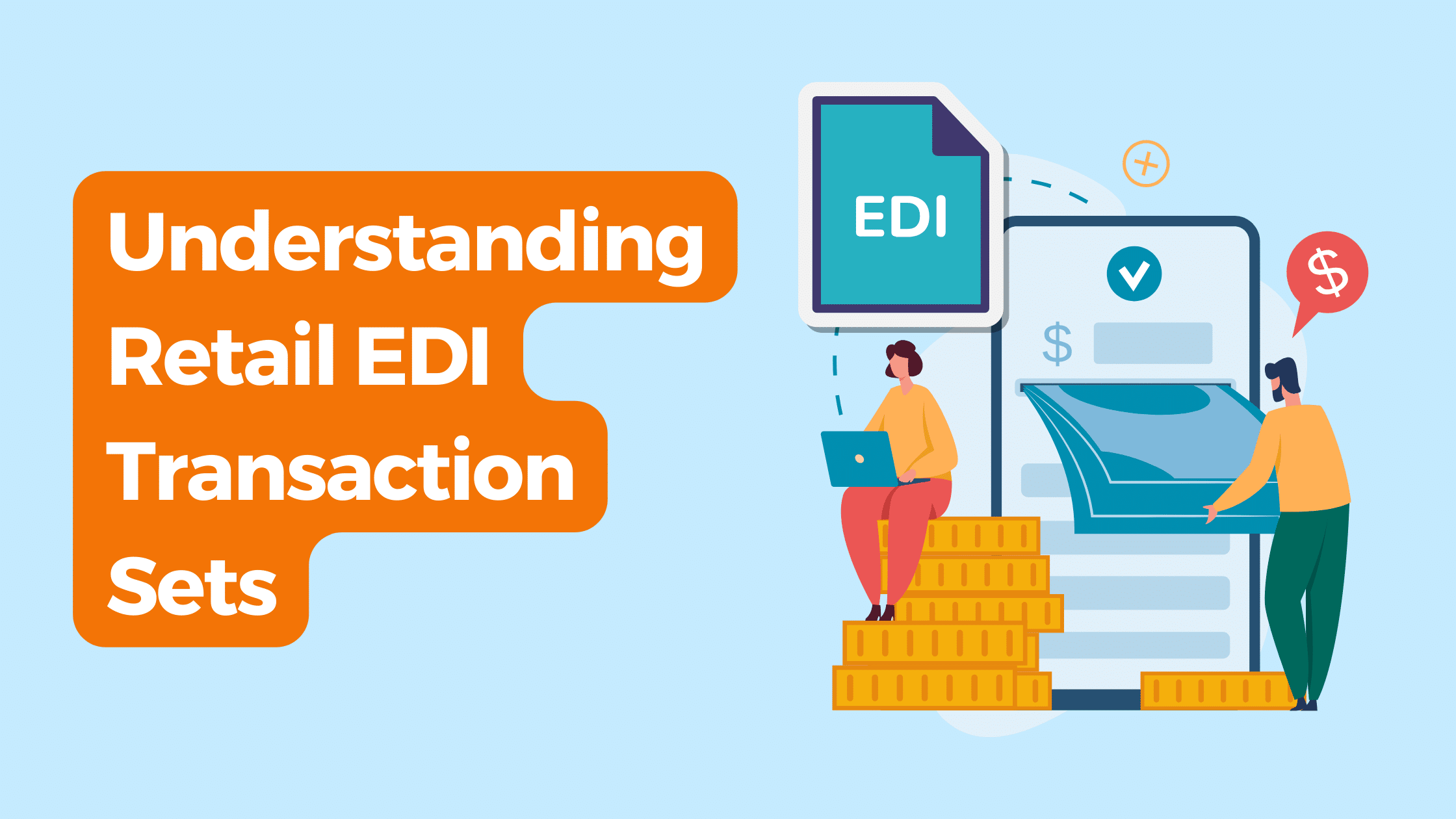 Understanding Retail EDI Transaction Sets

EDI

$

$